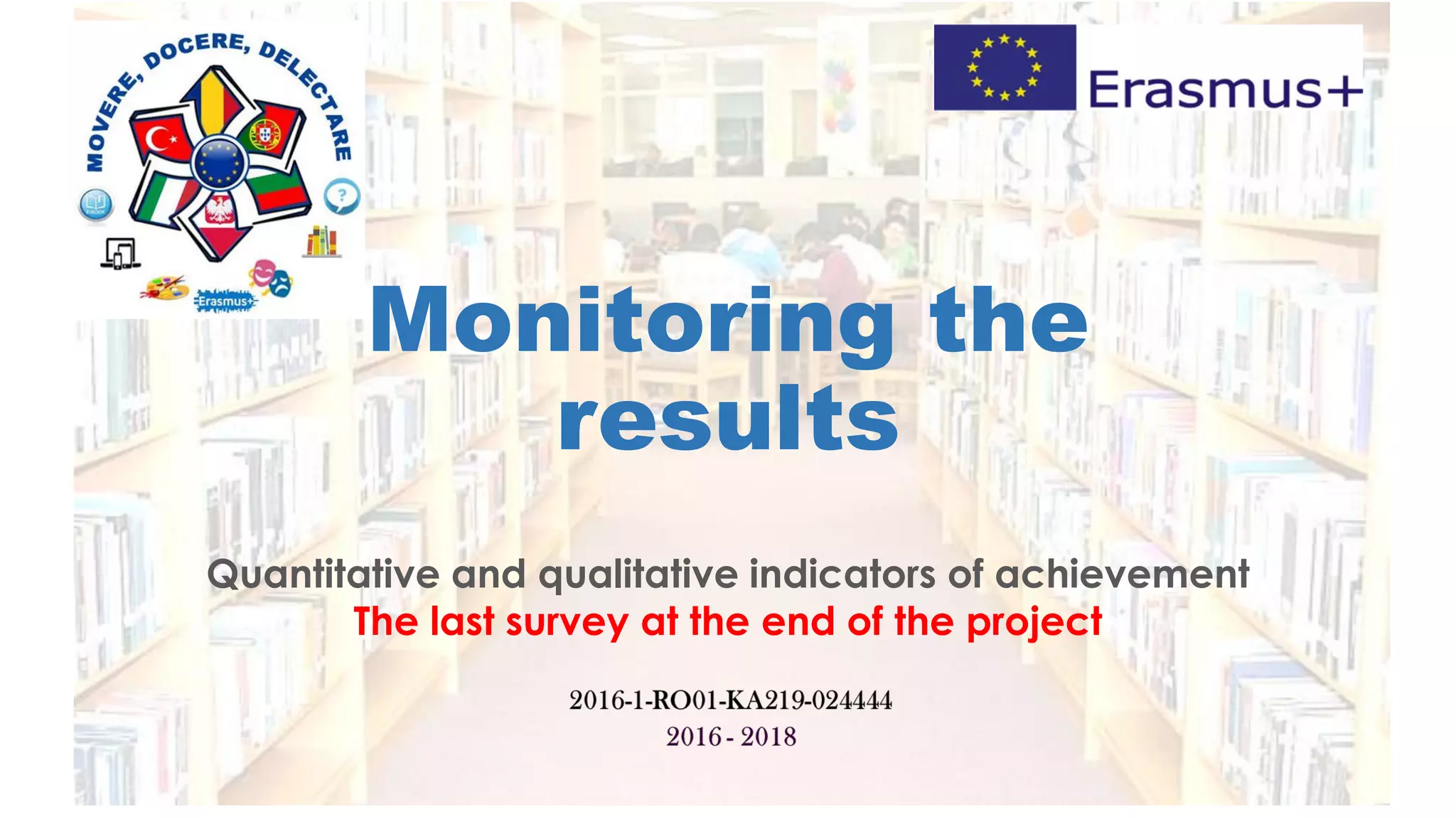 MOVERE, DOCERE, DELECTARE

Erasmus+

Erasmus+

Monitoring the results

Quantitative and qualitative indicators of achievement
The last survey at the end of the project

2016-1-RO01-KA219-024444
2016 - 2018